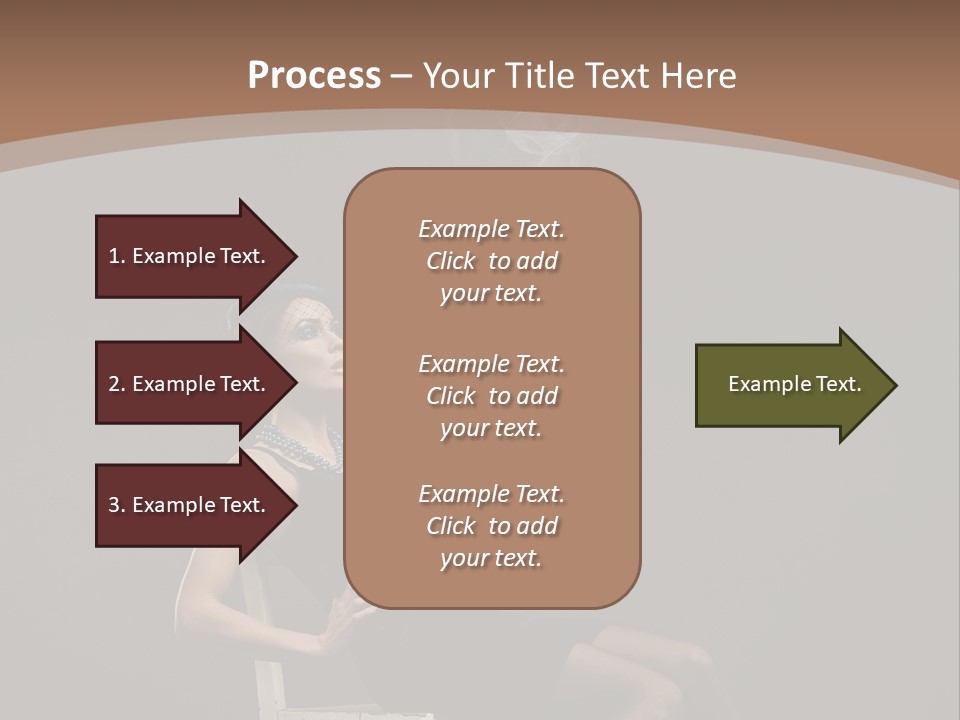 Process – Your Title Text Here

1. Example Text.

2. Example Text.

3. Example Text.

Example Text. Click to add your text.

Example Text. Click to add your text.

Example Text. Click to add your text.

Example Text.